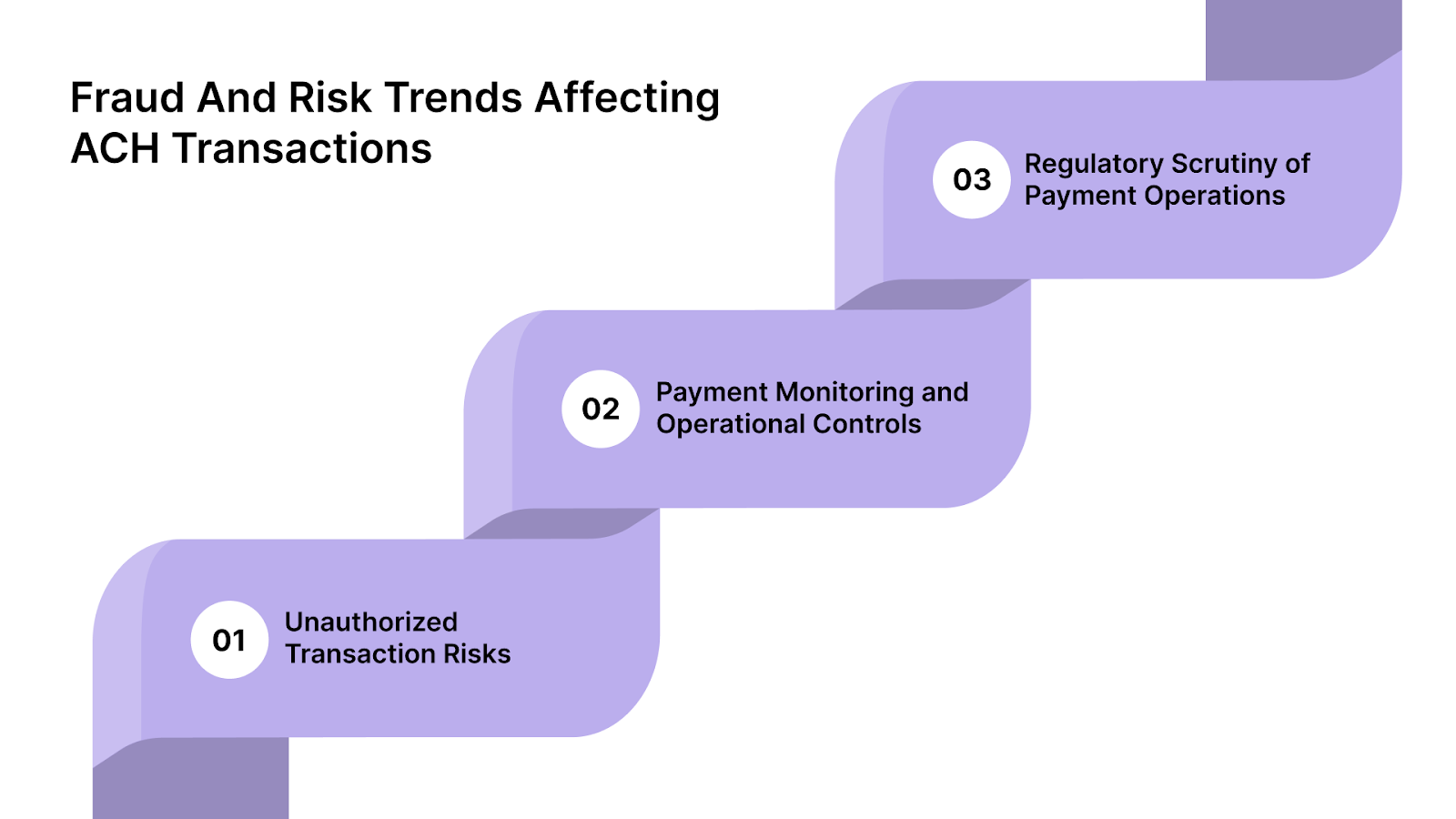 Fraud And Risk Trends Affecting ACH Transactions

03 Regulatory Scrutiny of Payment Operations

02 Payment Monitoring and Operational Controls

01 Unauthorized Transaction Risks